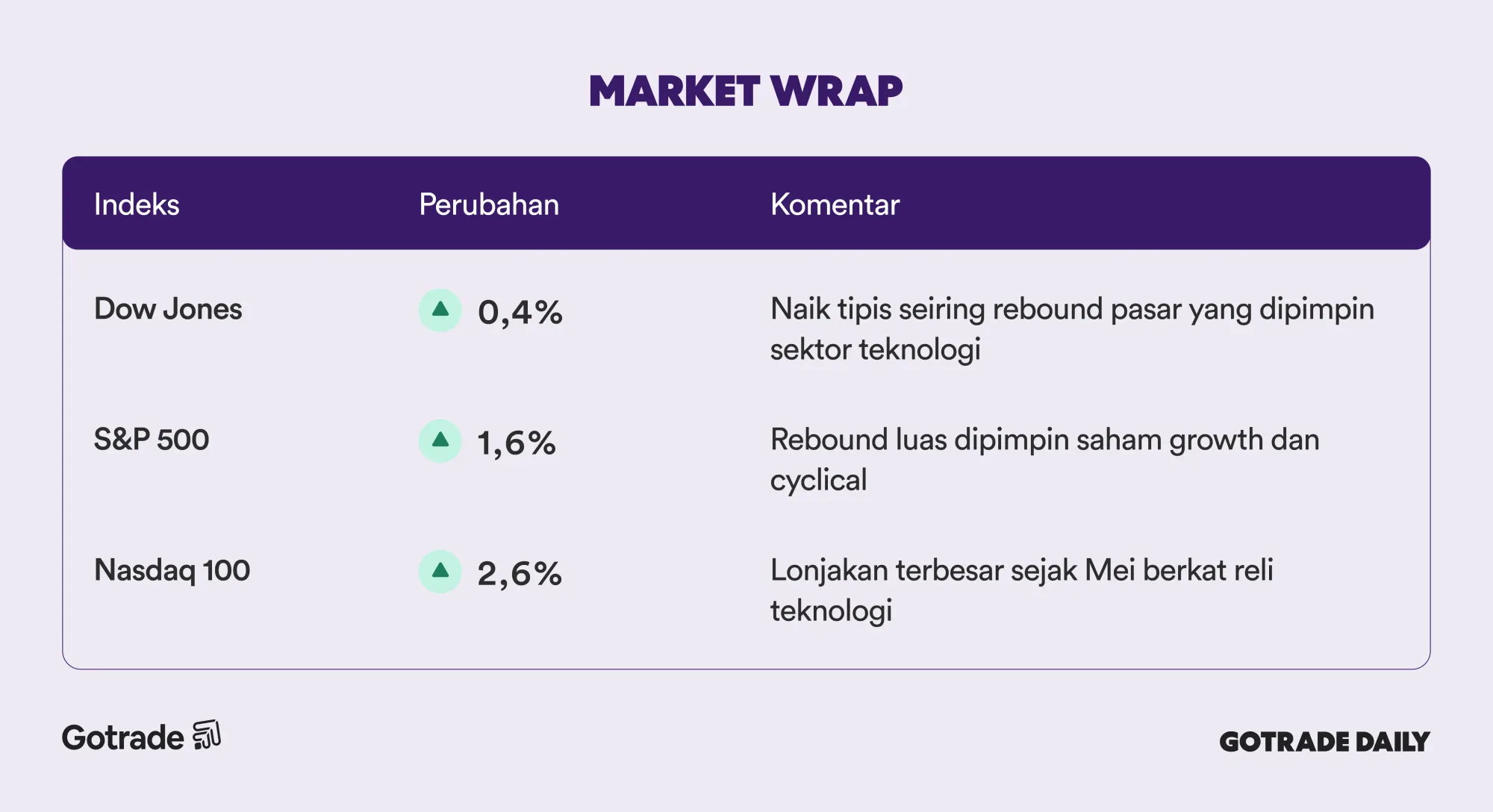 MARKET WRAP

| Indeks | Perubahan | Komentar |
|---|---|---|
| Dow Jones | 0,4% | Naik tipis seiring rebound pasar yang dipimpin sektor teknologi |
| S&P 500 | 1,6% | Rebound luas dipimpin saham growth dan cyclical |
| Nasdaq 100 | 2,6% | Lonjakan terbesar sejak Mei berkat reli teknologi |

Gotrade

GOTRADE DAILY